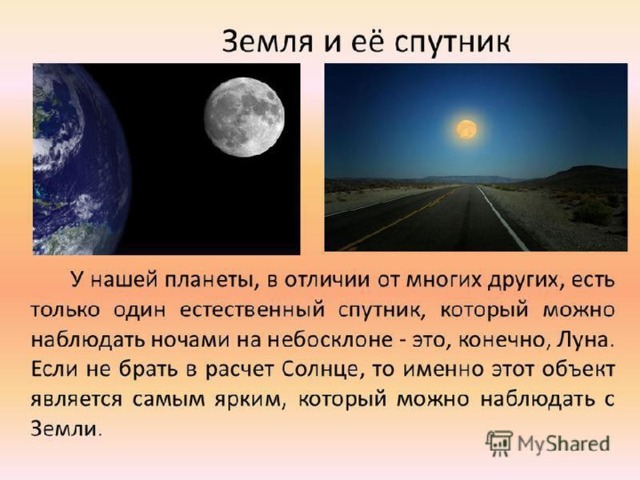 Земля и её спутник

У нашей планеты, в отличии от многих других, есть только один естественный спутник, который можно наблюдать ночами на небосклоне - это, конечно, Луна. Если не брать в расчет Солнце, то именно этот объект является самым ярким, который можно наблюдать с Земли.

MyShared